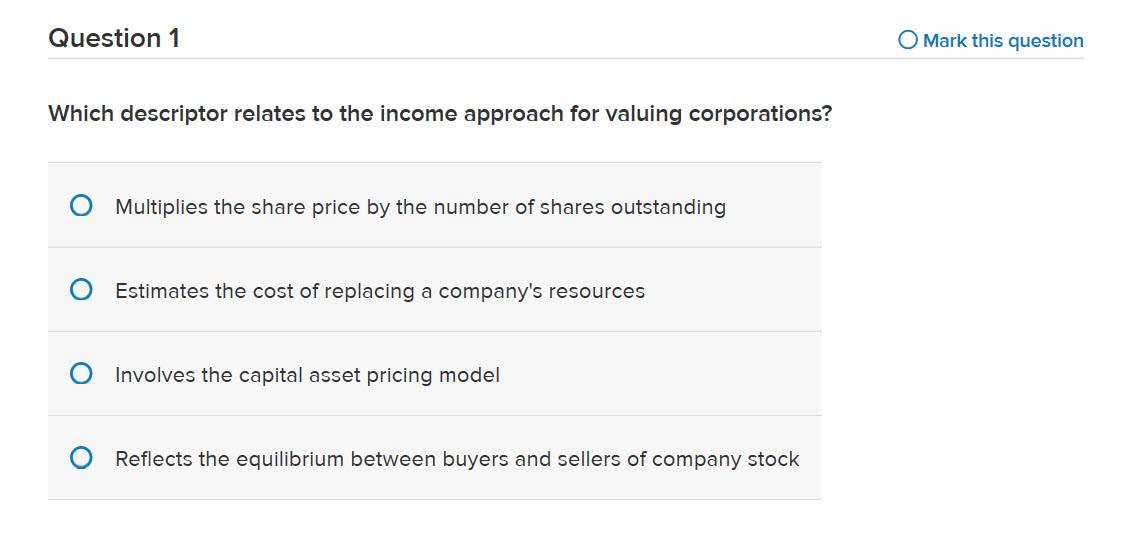 Question 1

Mark this question

Which descriptor relates to the income approach for valuing corporations?

Multiplies the share price by the number of shares outstanding

Estimates the cost of replacing a company's resources

Involves the capital asset pricing model

Reflects the equilibrium between buyers and sellers of company stock